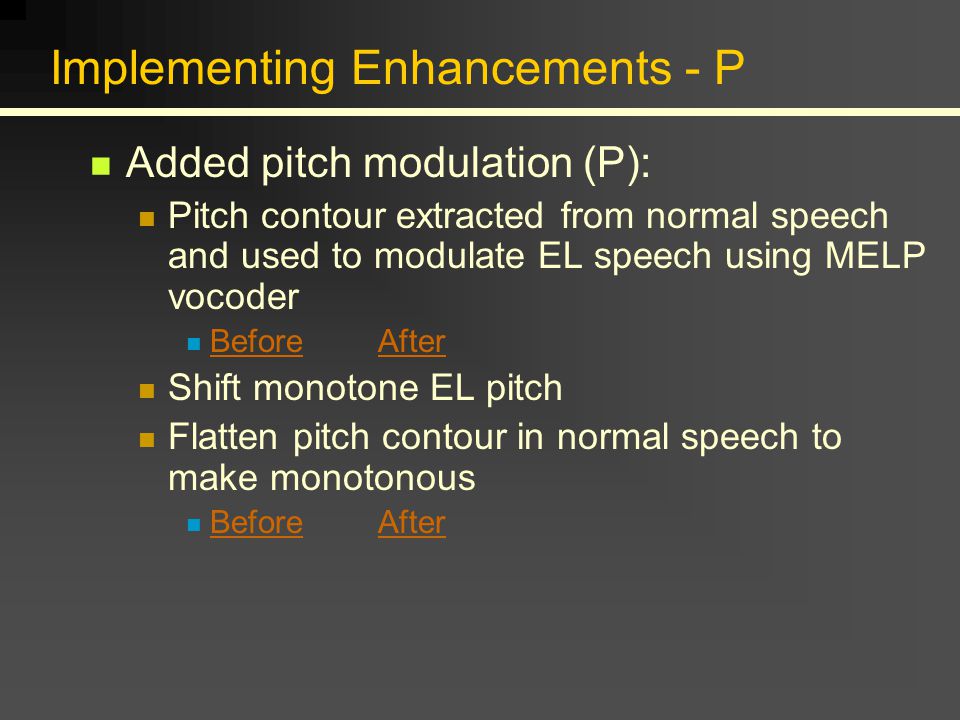 Implementing Enhancements - P

Added pitch modulation (P):

Pitch contour extracted from normal speech and used to modulate EL speech using MELP vocoder

Before After

Shift monotone EL pitch

Flatten pitch contour in normal speech to make monotonous

Before After